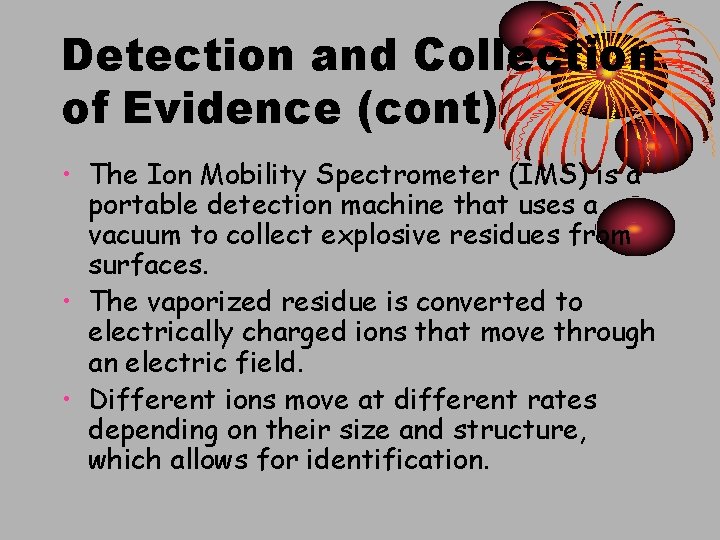 Detection and Collection of Evidence (cont)

• The Ion Mobility Spectrometer (IMS) is a portable detection machine that uses a vacuum to collect explosive residues from surfaces.
• The vaporized residue is converted to electrically charged ions that move through an electric field.
• Different ions move at different rates depending on their size and structure, which allows for identification.